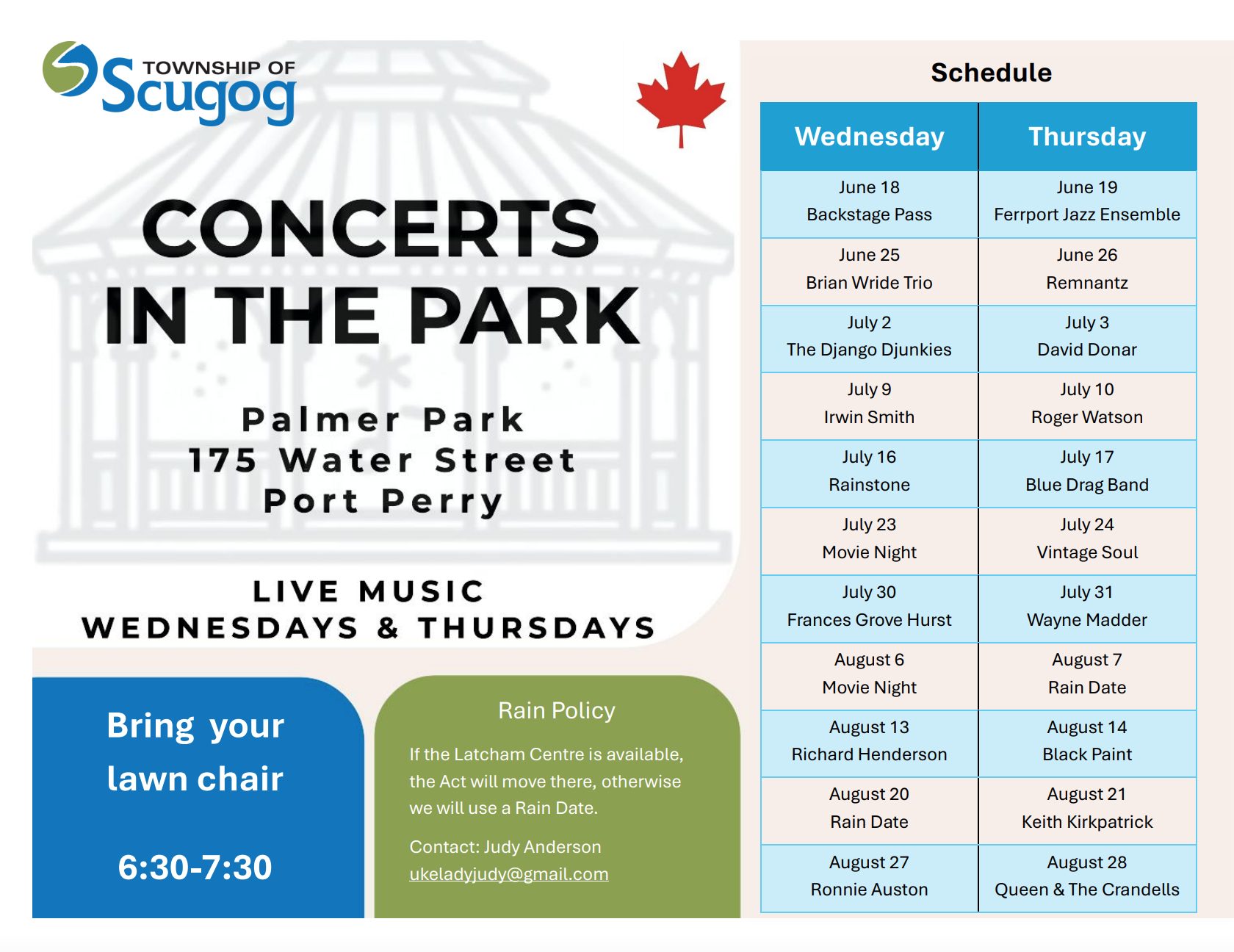 TOWNSHIP OF Scugog

CONCERTS IN THE PARK

Palmer Park
175 Water Street
Port Perry

LIVE MUSIC
WEDNESDAYS & THURSDAYS

Bring your lawn chair

6:30-7:30

Rain Policy

If the Latcham Centre is available, the Act will move there, otherwise we will use a Rain Date.

Contact: Judy Anderson
ukeladyjudy@gmail.com

Schedule

| Wednesday | Thursday |
|---|---|
| June 18 Backstage Pass | June 19 Ferrport Jazz Ensemble |
| June 25 Brian Wride Trio | June 26 Remnantz |
| July 2 The Django Djunkies | July 3 David Donar |
| July 9 Irwin Smith | July 10 Roger Watson |
| July 16 Rainstone | July 17 Blue Drag Band |
| July 23 Movie Night | July 24 Vintage Soul |
| July 30 Frances Grove Hurst | July 31 Wayne Madder |
| August 6 Movie Night | August 7 Rain Date |
| August 13 Richard Henderson | August 14 Black Paint |
| August 20 Rain Date | August 21 Keith Kirkpatrick |
| August 27 Ronnie Auston | August 28 Queen & The Crandells |